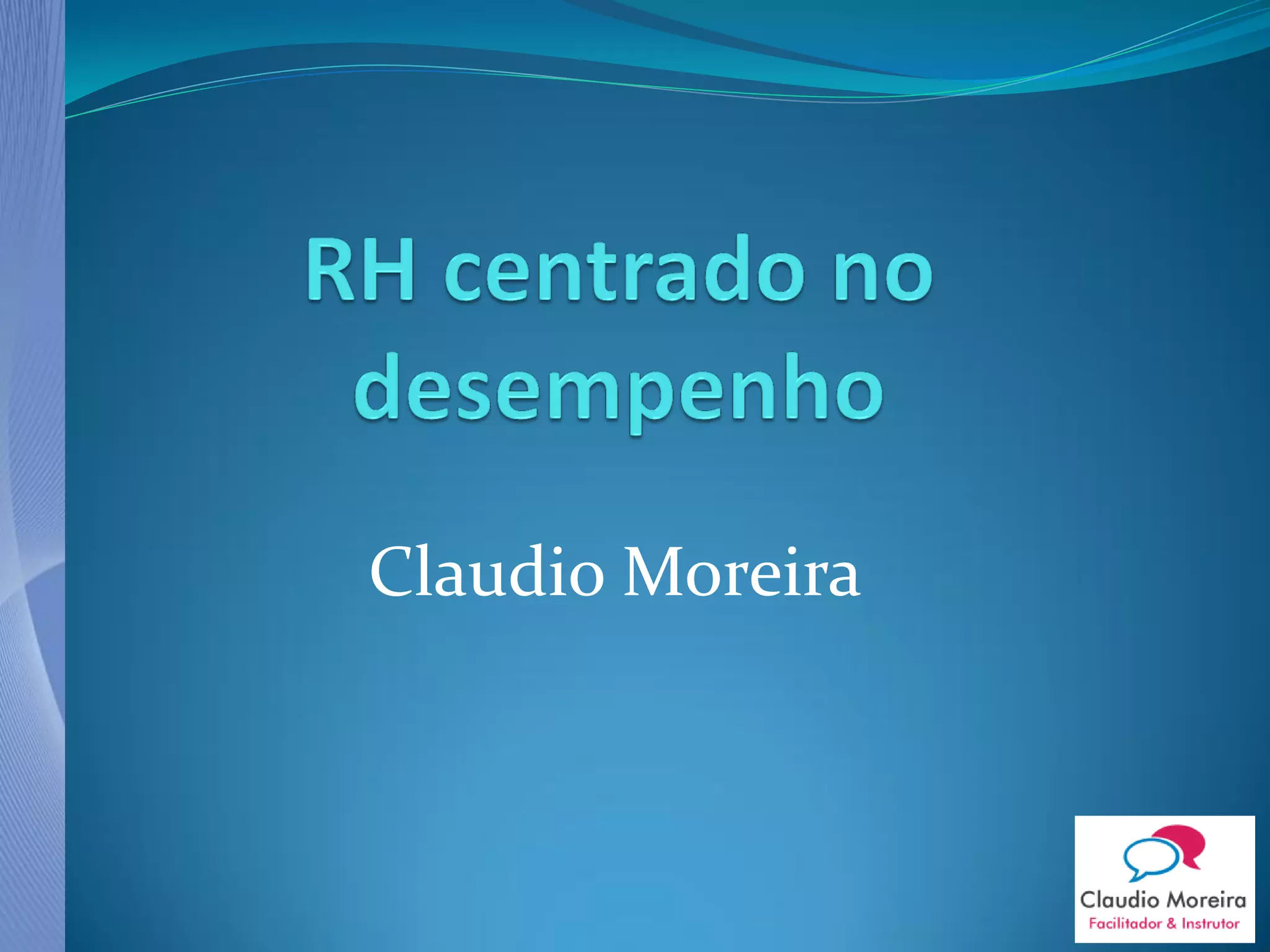 RH centrado no desempenho

Claudio Moreira

Claudio Moreira
Facilitador & Instrutor